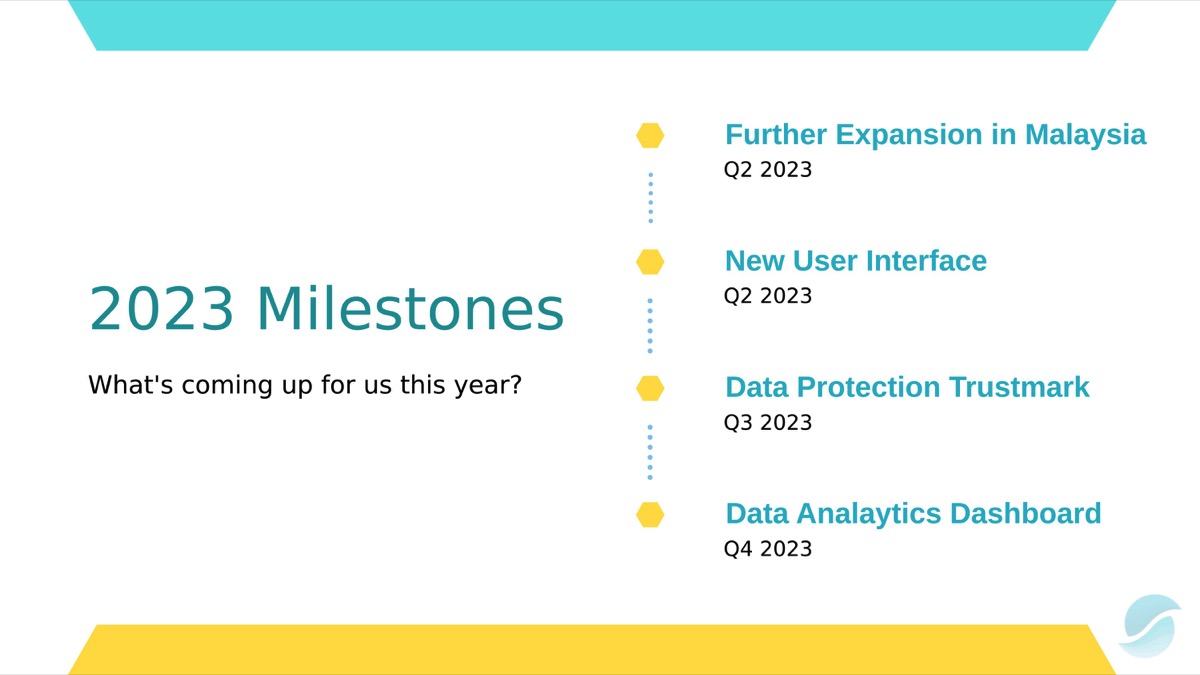 2023 Milestones

What's coming up for us this year?

Further Expansion in Malaysia
Q2 2023

New User Interface
Q2 2023

Data Protection Trustmark
Q3 2023

Data Analaytics Dashboard
Q4 2023